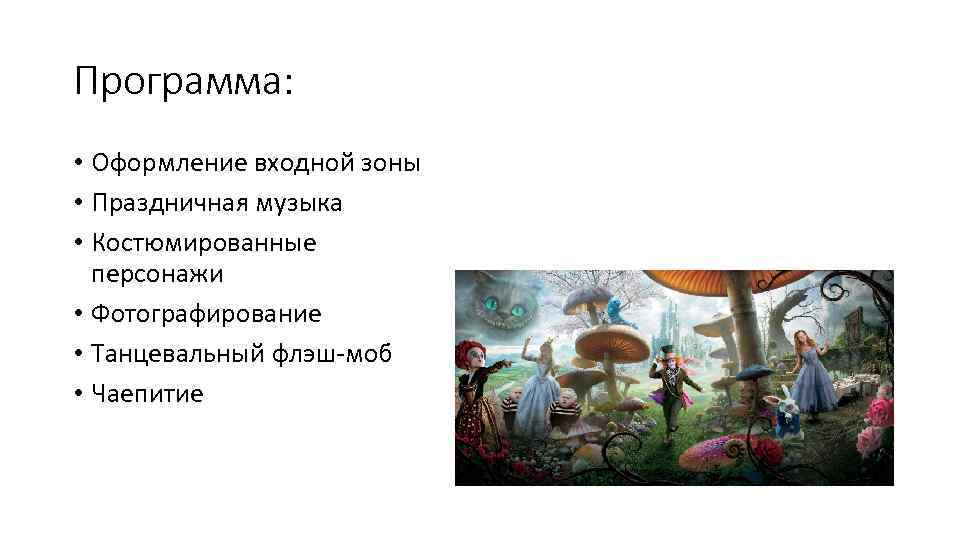 Программа:

• Оформление входной зоны
• Праздничная музыка
• Костюмированные персонажи
• Фотографирование
• Танцевальный флэш-моб
• Чаепитие